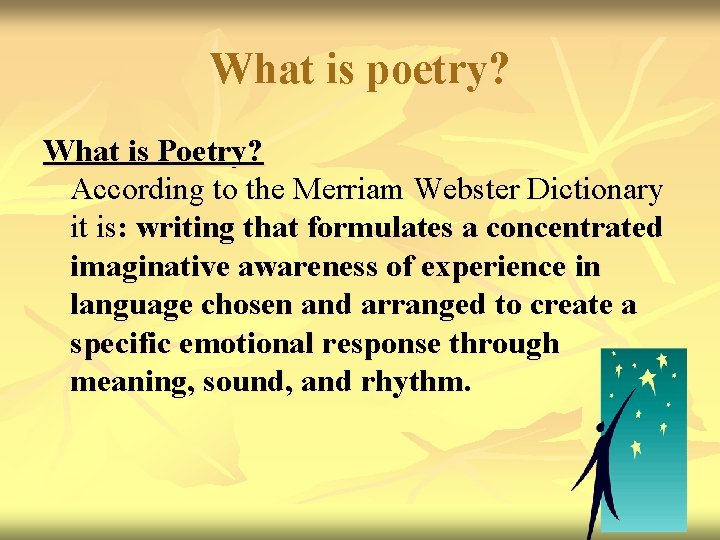 What is poetry?

What is Poetry?

According to the Merriam Webster Dictionary it is: writing that formulates a concentrated imaginative awareness of experience in language chosen and arranged to create a specific emotional response through meaning, sound, and rhythm.